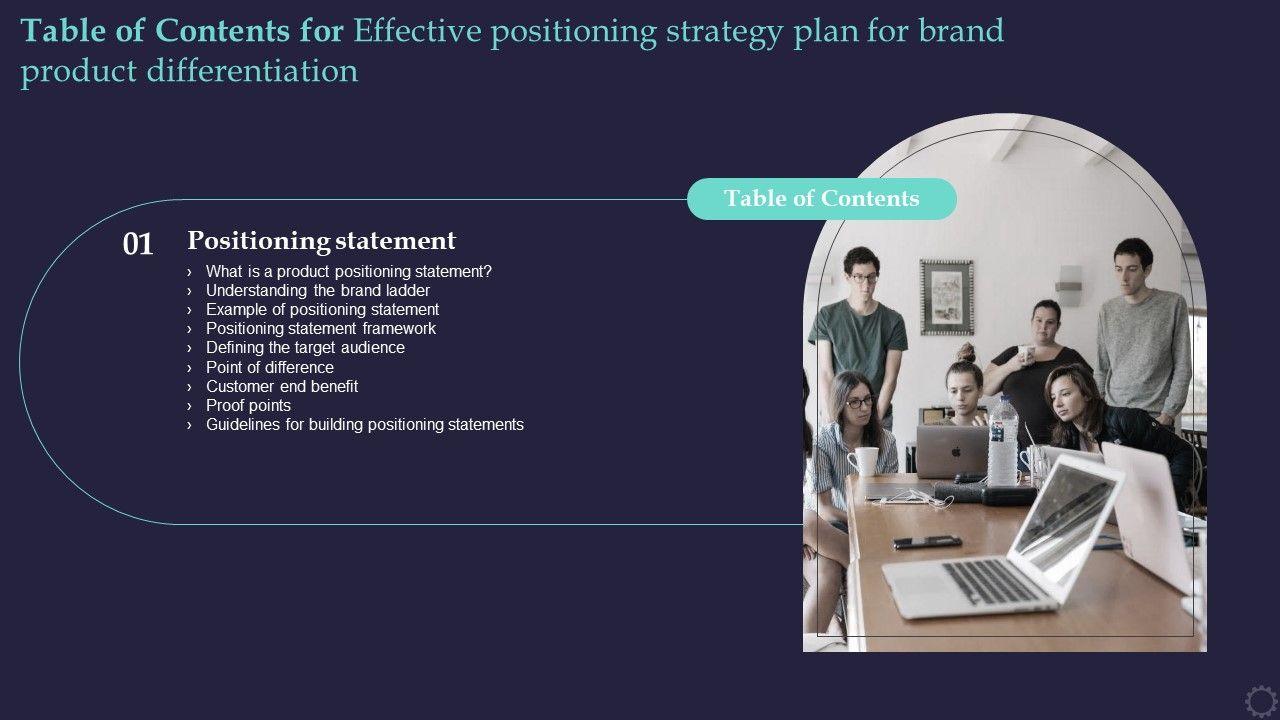 Table of Contents for Effective positioning strategy plan for brand product differentiation

Table of Contents

01 Positioning statement

› What is a product positioning statement?
› Understanding the brand ladder
› Example of positioning statement
› Positioning statement framework
› Defining the target audience
› Point of difference
› Customer end benefit
› Proof points
› Guidelines for building positioning statements